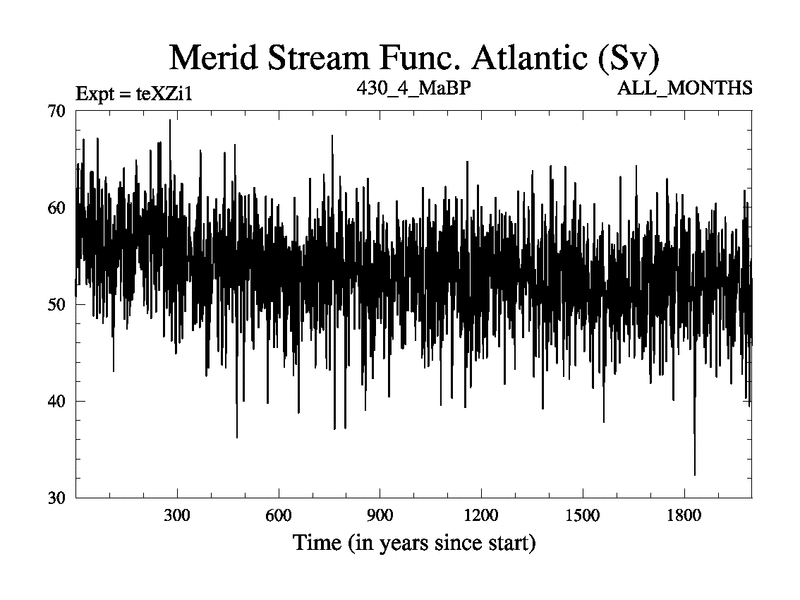 Merid Stream Func. Atlantic (Sv)

Expt = teXZi1

430_4_MaBP

ALL_MONTHS

70
60
50
40
30

300
600
900
1200
1500
1800

Time (in years since start)